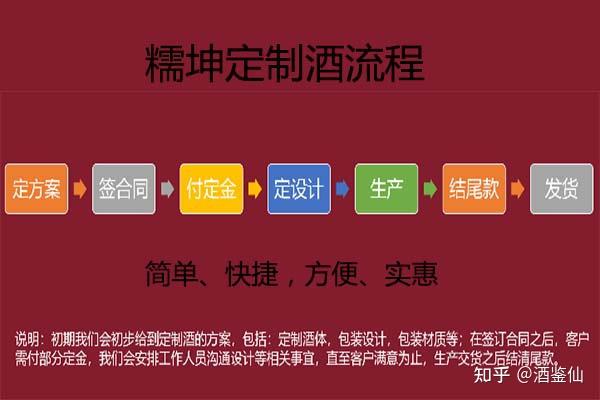 糯坤定制酒流程

定方案
签合同
付定金
定设计
生产
结尾款
发货

简单、快捷，方便、实惠

说明：初期我们会初步给到定制酒的方案，包括：定制酒体，包装设计，包装材质等；在签订合同之后，客户需付部分定金，我们会安排工作人员沟通设计等相关事宜，直至客户满意为止，生产交货之后结清尾款。

知乎 @酒鉴仙